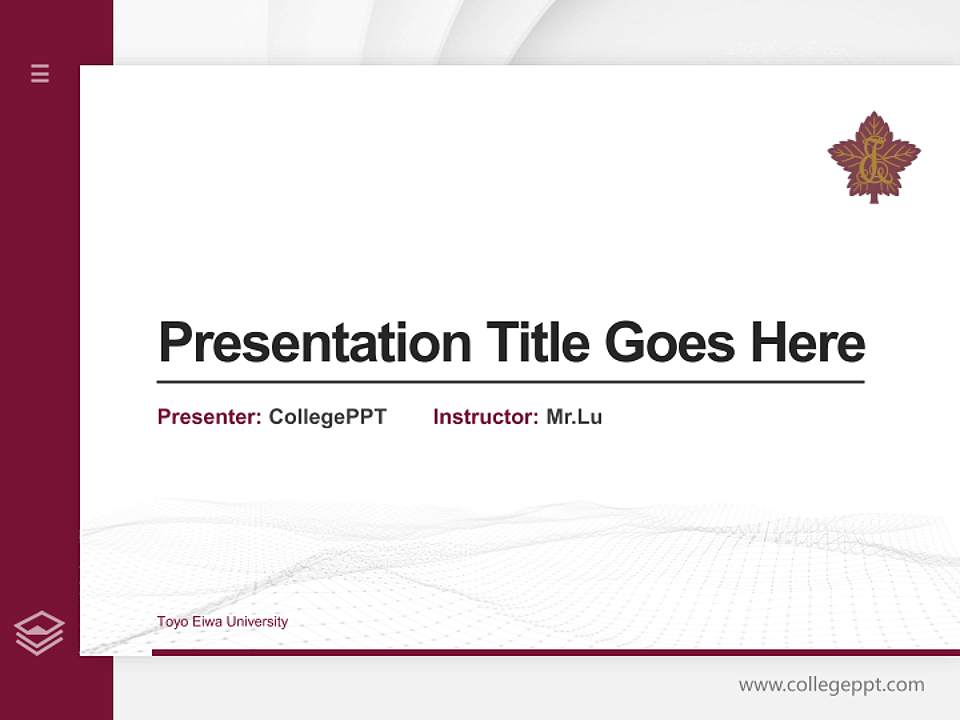 Presentation Title Goes Here

Presenter: CollegePPT Instructor: Mr.Lu

Toyo Eiwa University

www.collegeppt.com